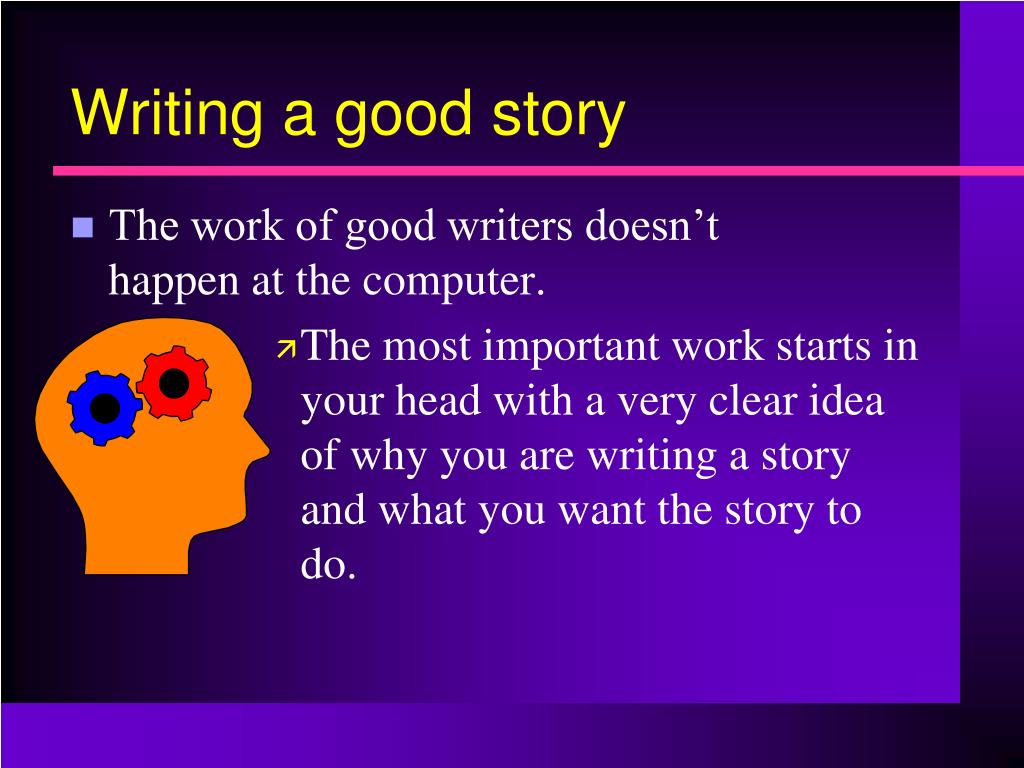 Writing a good story

The work of good writers doesn’t happen at the computer.

The most important work starts in your head with a very clear idea of why you are writing a story and what you want the story to do.